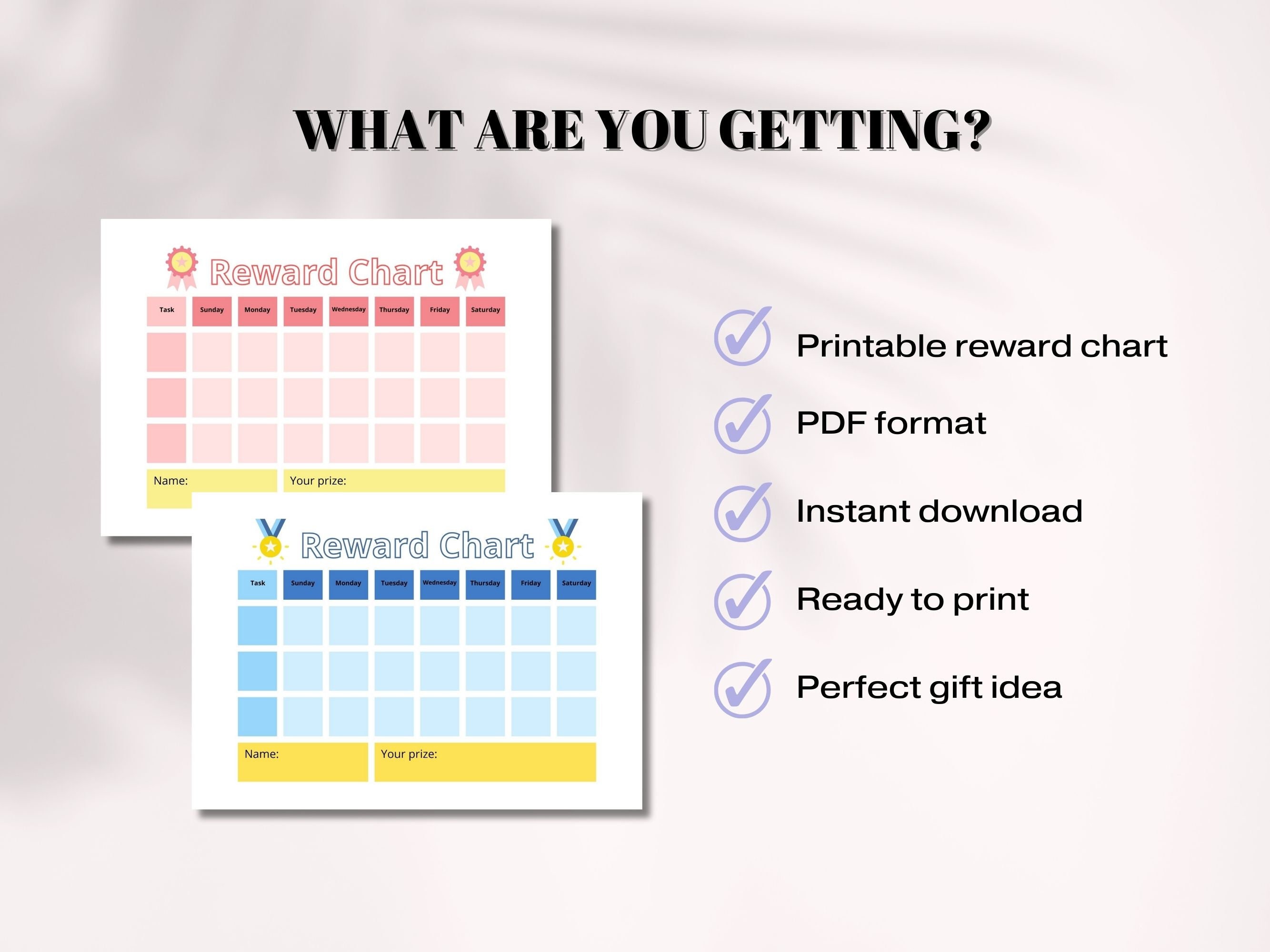 WHAT ARE YOU GETTING?

Reward Chart

| Task | Sunday | Monday | Tuesday | Wednesday | Thursday | Friday | Saturday |
|---|---|---|---|---|---|---|---|
| | | | | | | | |
| | | | | | | | |
| | | | | | | | |

Name: Your prize:

Reward Chart

| Task | Sunday | Monday | Tuesday | Wednesday | Thursday | Friday | Saturday |
|---|---|---|---|---|---|---|---|
| | | | | | | | |
| | | | | | | | |
| | | | | | | | |

Name: Your prize:

Printable reward chart

PDF format

Instant download

Ready to print

Perfect gift idea